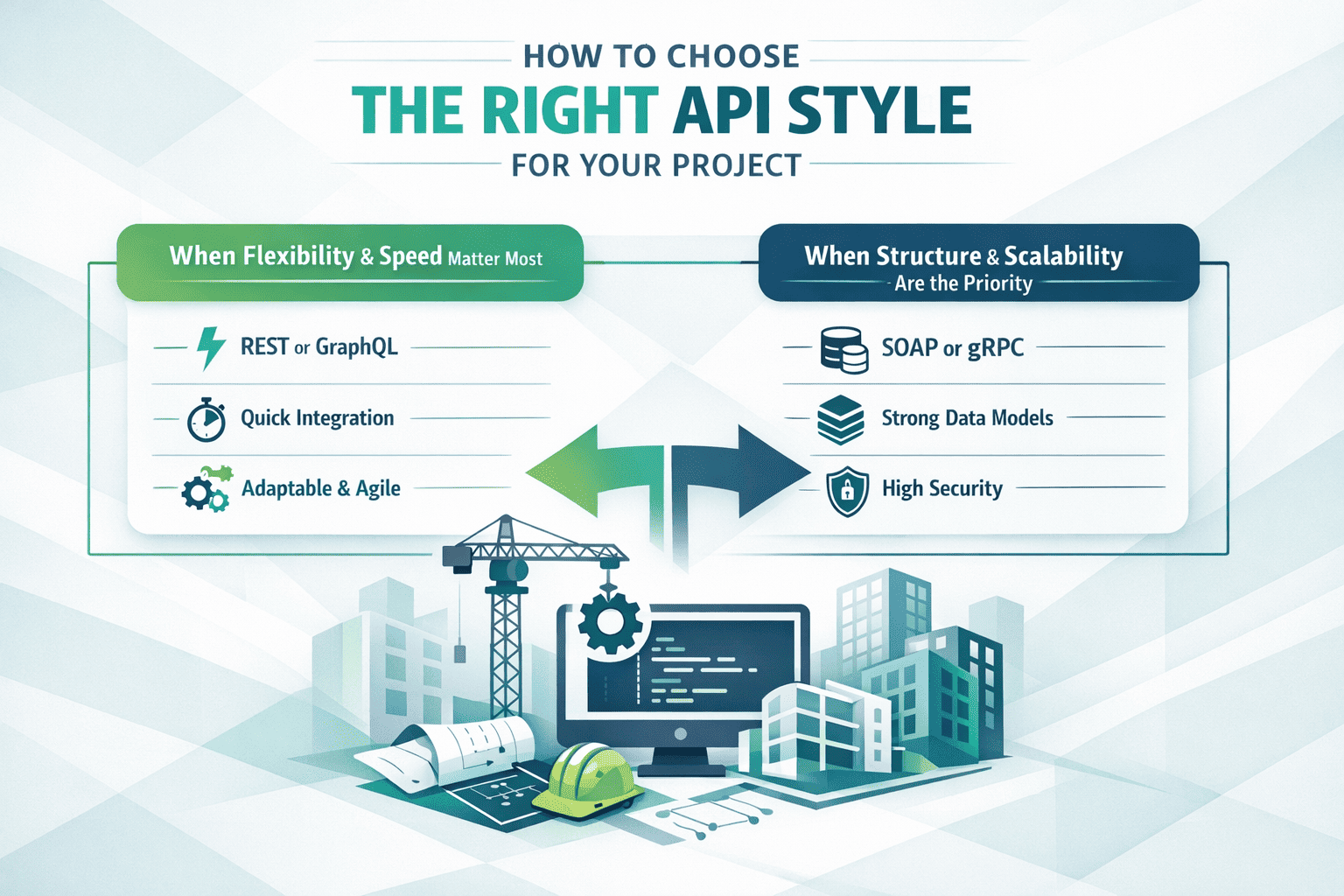 HOW TO CHOOSE
THE RIGHT API STYLE
FOR YOUR PROJECT

When Flexibility & Speed Matter Most

REST or GraphQL

Quick Integration

Adaptable & Agile

When Structure & Scalability Are the Priority

SOAP or gRPC

Strong Data Models

High Security